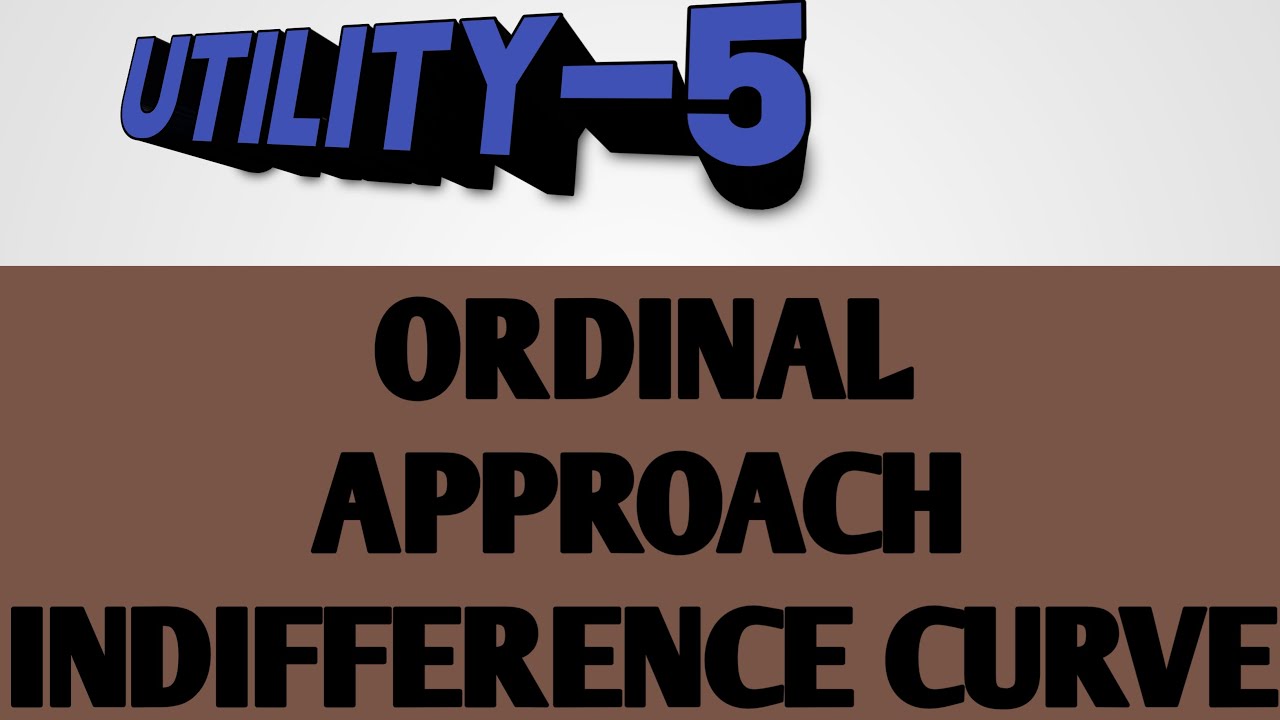 UTILITY-5

ORDINAL APPROACH INDIFFERENCE CURVE